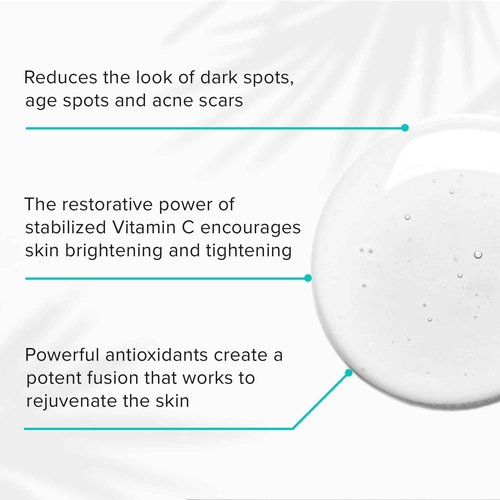 Reduces the look of dark spots, age spots and acne scars

The restorative power of stabilized Vitamin C encourages skin brightening and tightening

Powerful antioxidants create a potent fusion that works to rejuvenate the skin